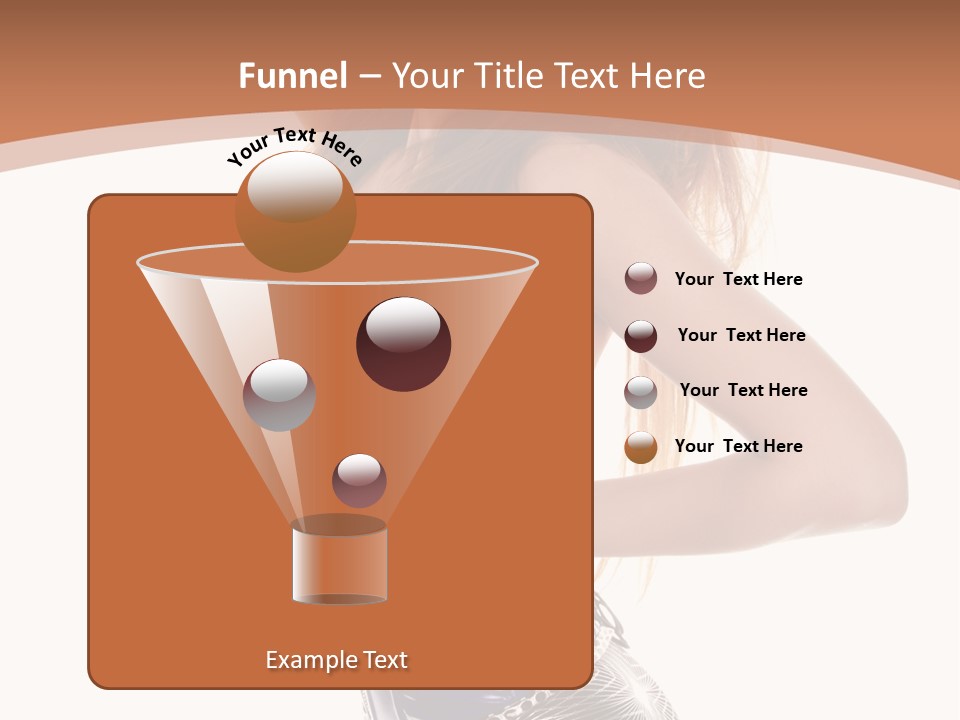 Funnel – Your Title Text Here

Your Text Here

Your Text Here

Your Text Here

Your Text Here

Your Text Here

Example Text